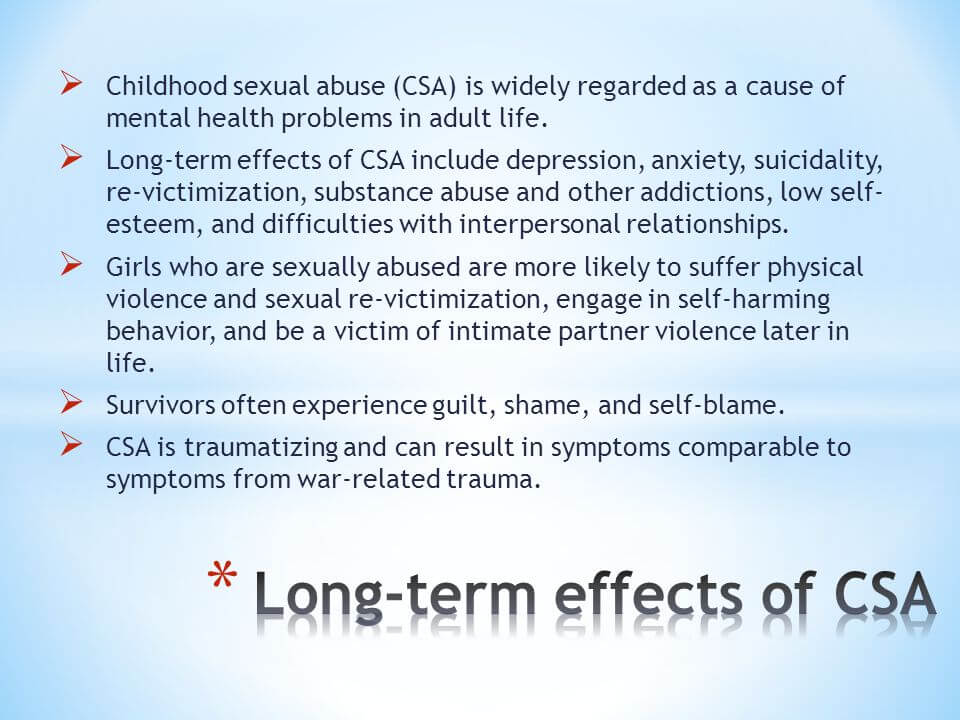 ➢ Childhood sexual abuse (CSA) is widely regarded as a cause of mental health problems in adult life.

➢ Long-term effects of CSA include depression, anxiety, suicidality, re-victimization, substance abuse and other addictions, low self-esteem, and difficulties with interpersonal relationships.

➢ Girls who are sexually abused are more likely to suffer physical violence and sexual re-victimization, engage in self-harming behavior, and be a victim of intimate partner violence later in life.

➢ Survivors often experience guilt, shame, and self-blame.

➢ CSA is traumatizing and can result in symptoms comparable to symptoms from war-related trauma.

* Long-term effects of CSA